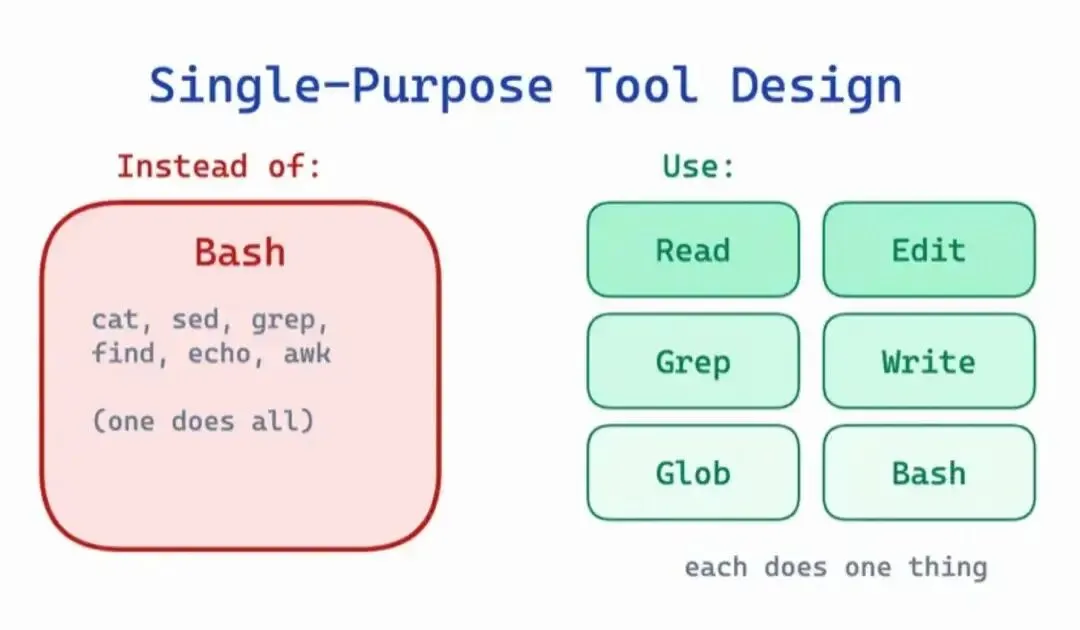 Single-Purpose Tool Design

Instead of:

Bash

cat, sed, grep, find, echo, awk

(one does all)

Use:

Read

Edit

Grep

Write

Glob

Bash

each does one thing